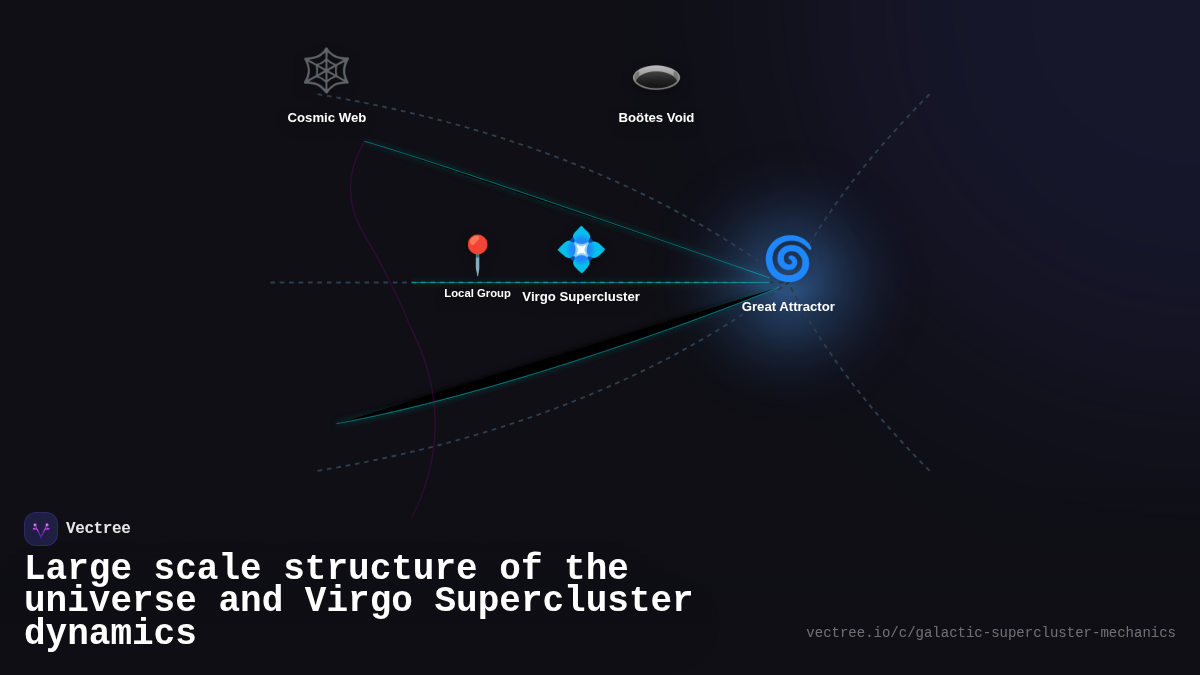 Cosmic Web

Boötes Void

Local Group

Virgo Supercluster

Great Attractor

Vectree

Large scale structure of the universe and Virgo Supercluster dynamics

vectree.io/c/galactic-supercluster-mechanics